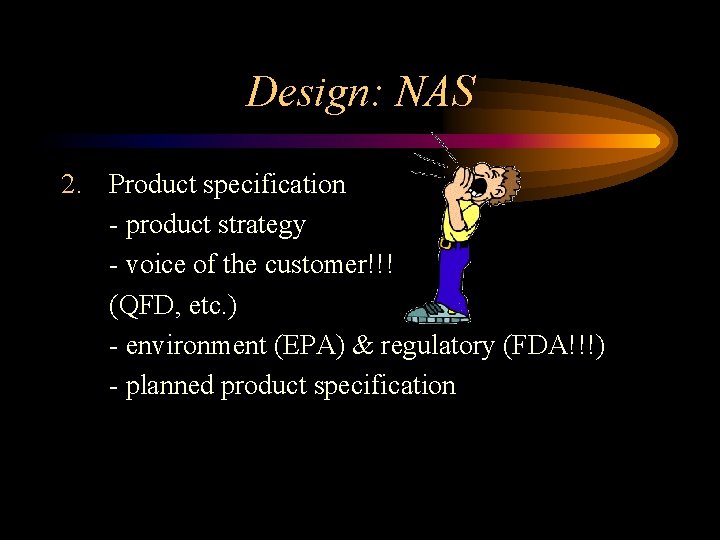 Design: NAS

2. Product specification
- product strategy
- voice of the customer!!!
(QFD, etc.)
- environment (EPA) & regulatory (FDA!!!)
- planned product specification